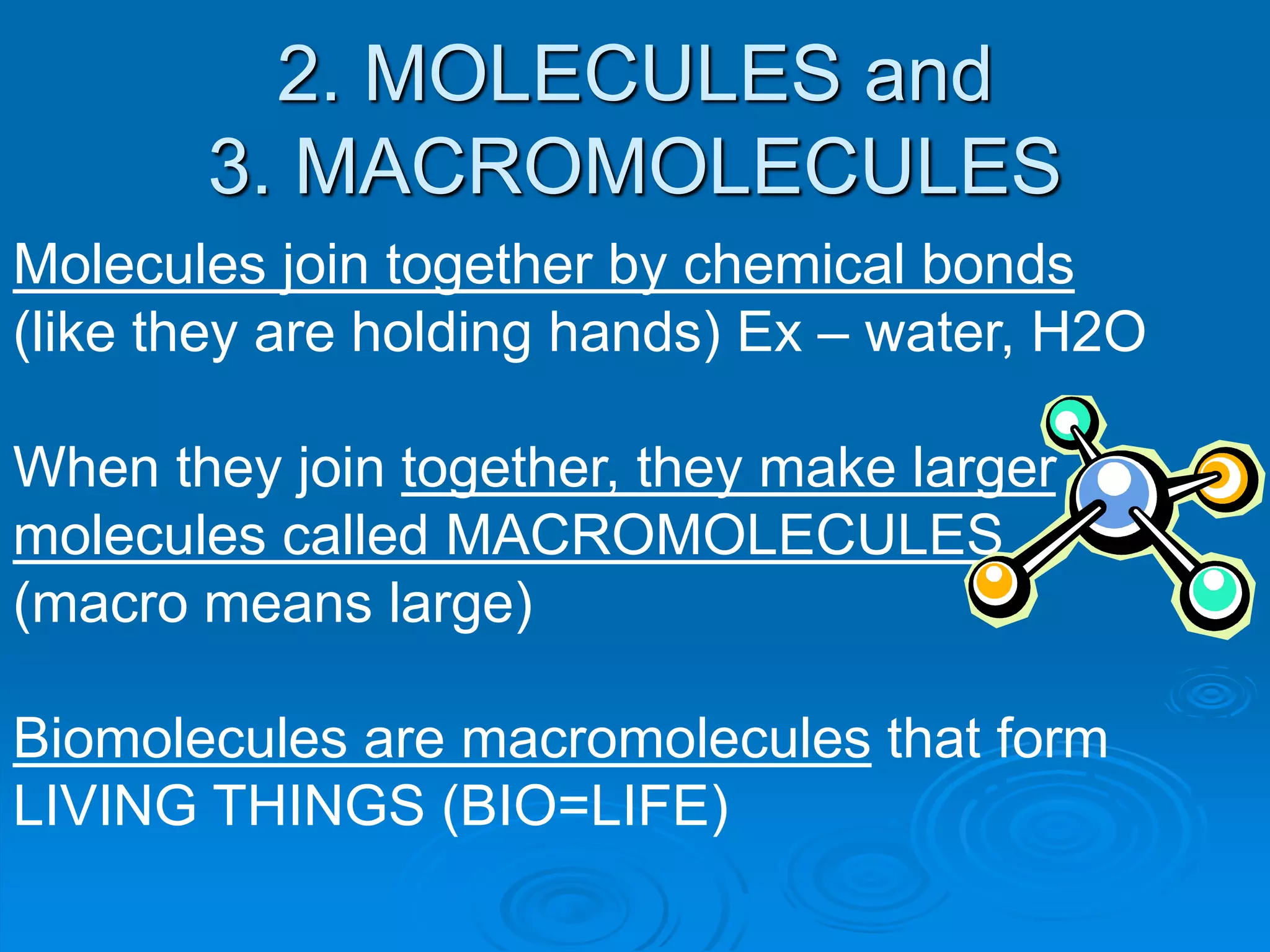 2. MOLECULES and
3. MACROMOLECULES

Molecules join together by chemical bonds (like they are holding hands) Ex – water, H2O

When they join together, they make larger molecules called MACROMOLECULES (macro means large)

Biomolecules are macromolecules that form LIVING THINGS (BIO=LIFE)